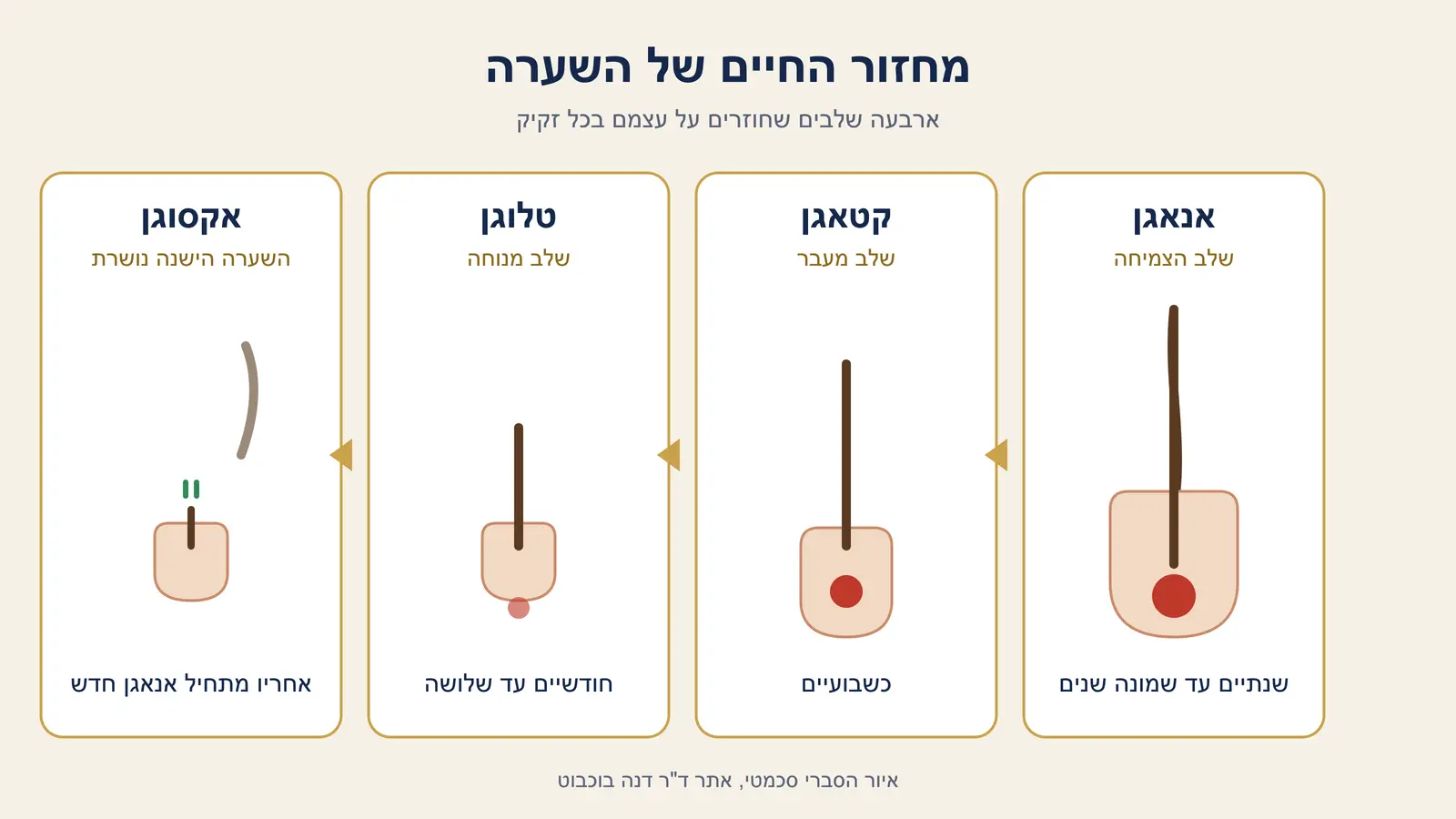 מחזור החיים של השערה

ארבעה שלבים שחוזרים על עצמם בכל זקיק

אנאגן
שלב הצמיחה

שנתיים עד שמונה שנים

קטאגן
שלב מעבר

כשבועיים

טלוגן
שלב מנוחה

חודשיים עד שלושה

אקסוגן
השערה הישנה נושרת

אחריו מתחיל אנאגן חדש

איור הסברי סכמטי, אתר ד"ר דנה בוכבוט